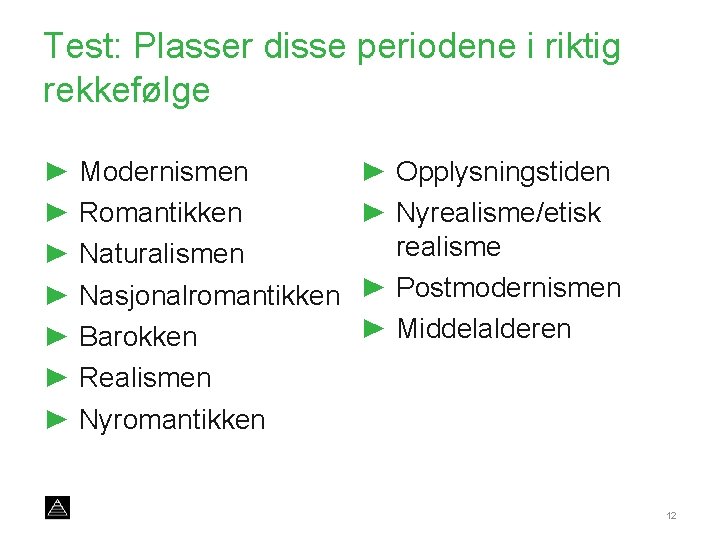 Test: Plasser disse periodene i riktig rekkefølge

► Modernismen
► Romantikken
► Naturalismen
► Nasjonalromantikken
► Barokken
► Realismen
► Nyromantikken

► Opplysningstiden
► Nyrealisme/etisk realisme
► Postmodernismen
► Middelalderen

12